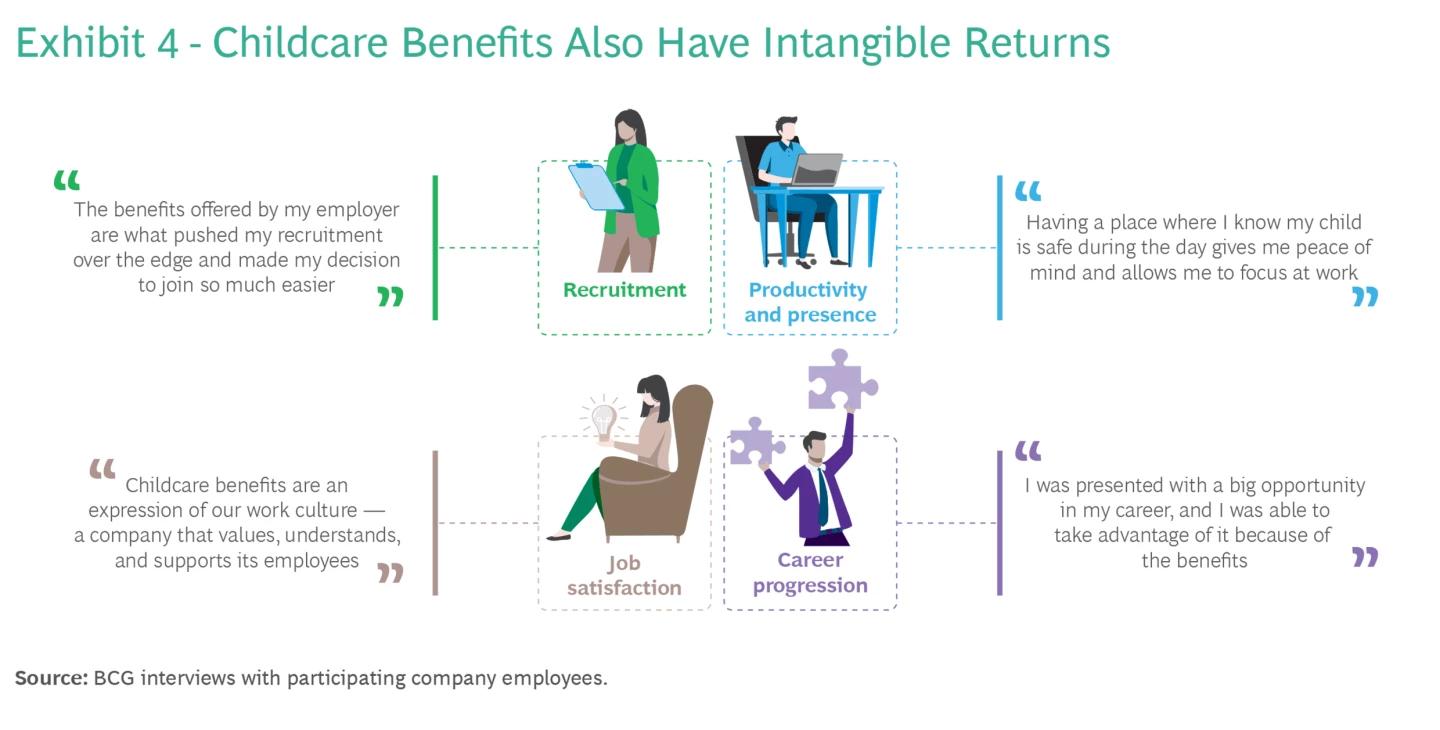 Exhibit 4 - Childcare Benefits Also Have Intangible Returns

“ The benefits offered by my employer are what pushed my recruitment over the edge and made my decision to join so much easier ”

Recruitment

Productivity and presence

“ Having a place where I know my child is safe during the day gives me peace of mind and allows me to focus at work ”

“ Childcare benefits are an expression of our work culture — a company that values, understands, and supports its employees ”

Job satisfaction

Career progression

“ I was presented with a big opportunity in my career, and I was able to take advantage of it because of the benefits ”

Source: BCG interviews with participating company employees.